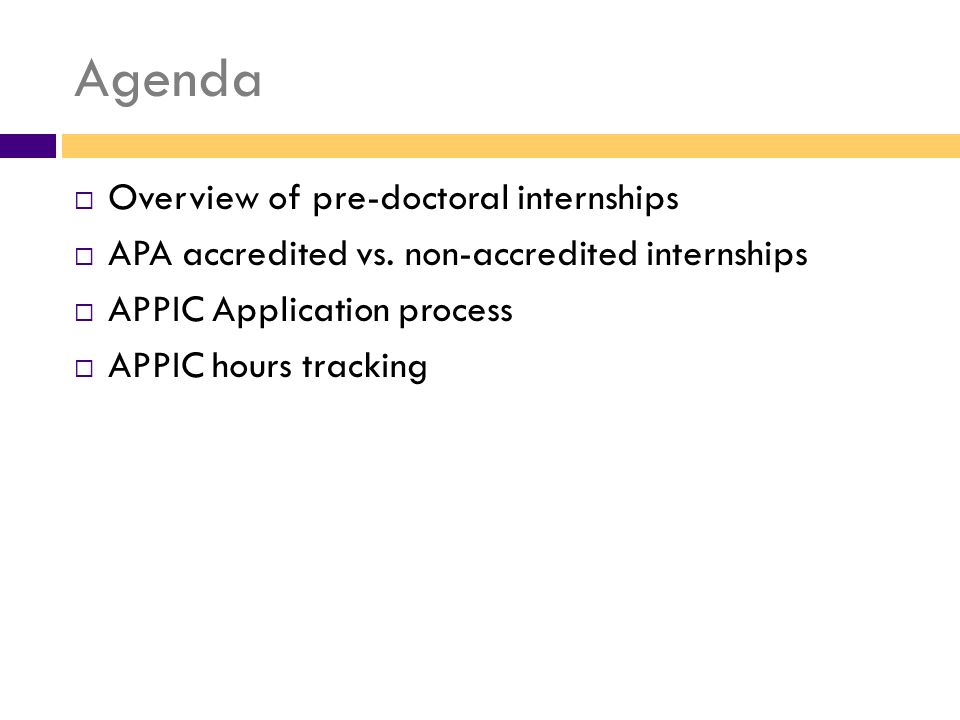 Agenda

□ Overview of pre-doctoral internships
□ APA accredited vs. non-accredited internships
□ APPIC Application process
□ APPIC hours tracking